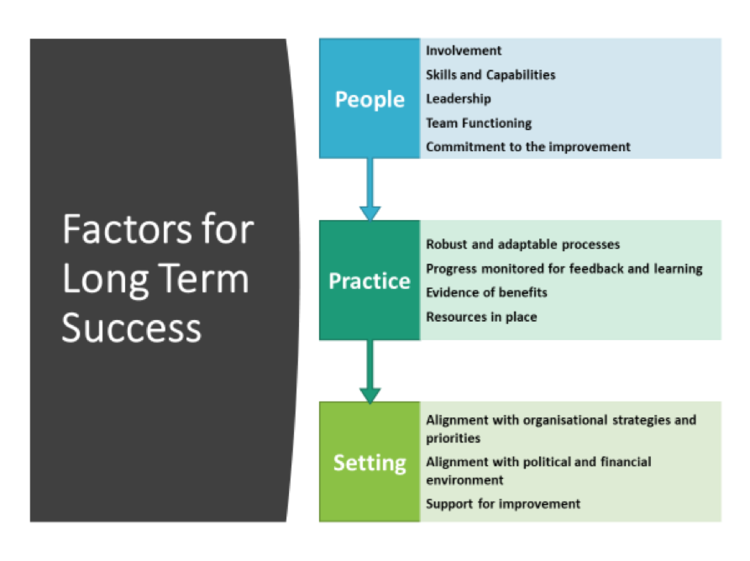 Factors for Long Term Success

People

Involvement

Skills and Capabilities

Leadership

Team Functioning

Commitment to the improvement

Practice

Robust and adaptable processes

Progress monitored for feedback and learning

Evidence of benefits

Resources in place

Setting

Alignment with organisational strategies and priorities

Alignment with political and financial environment

Support for improvement